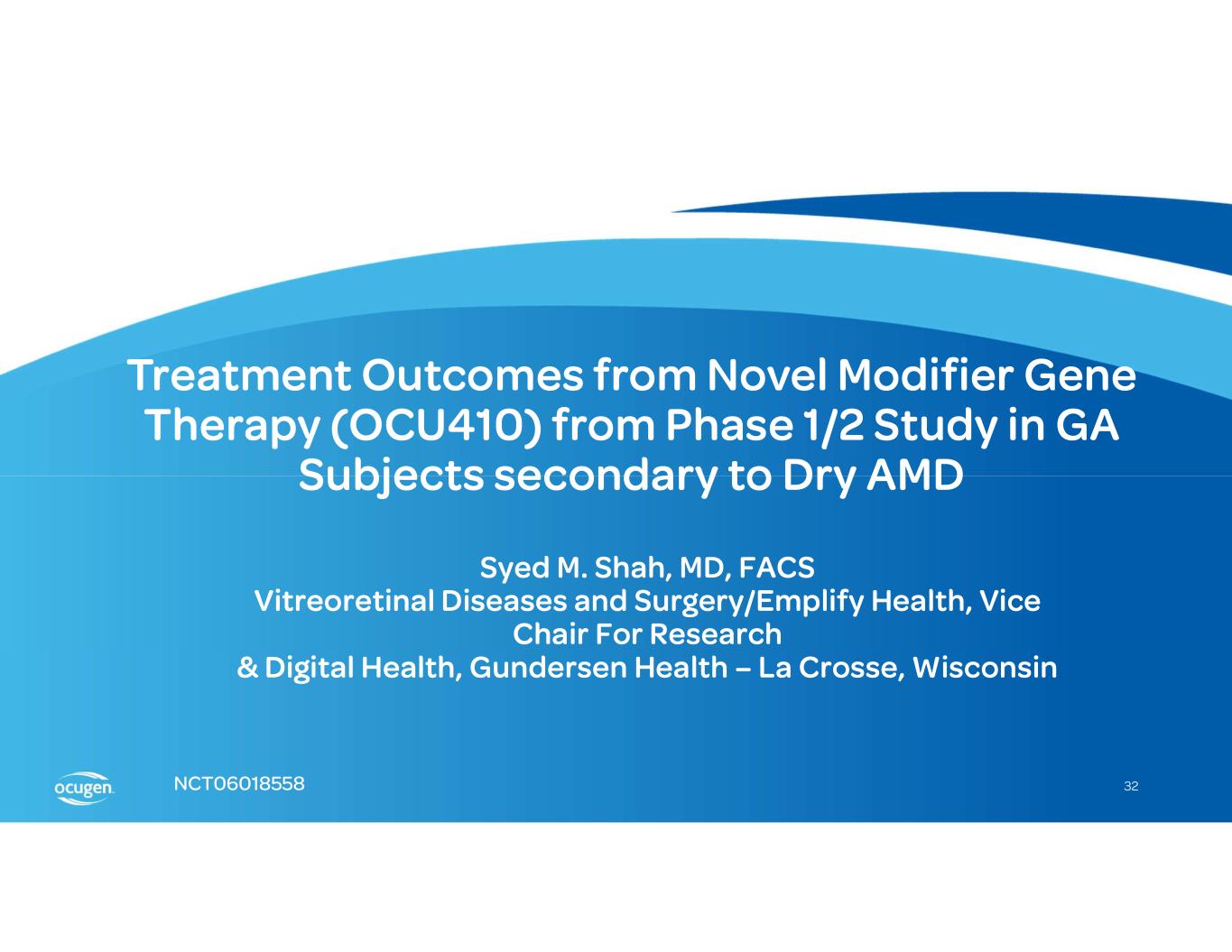 Treatment Outcomes from Novel Modifier Gene Therapy (OCU410) from Phase 1/2 Study in GA Subjects secondary to Dry AMD

Syed M. Shah, MD, FACS
Vitreoretinal Diseases and Surgery/Emplify Health, Vice Chair For Research
& Digital Health, Gundersen Health – La Crosse, Wisconsin

ocugen

NCT06018558

32